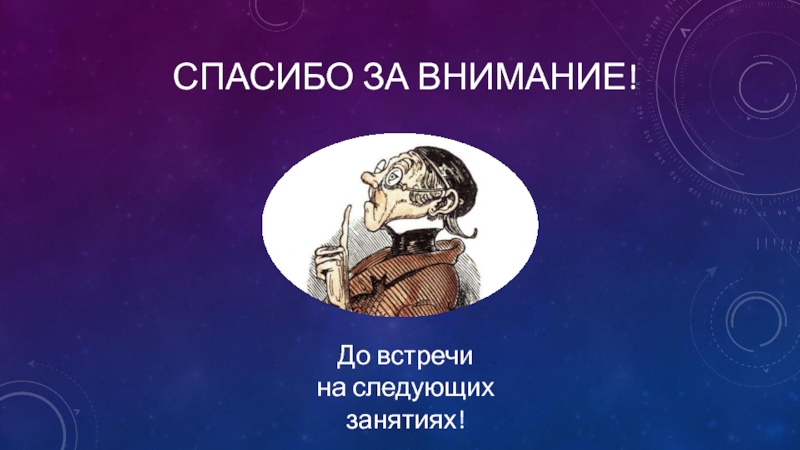 СПАСИБО ЗА ВНИМАНИЕ!

До встречи на следующих занятиях!